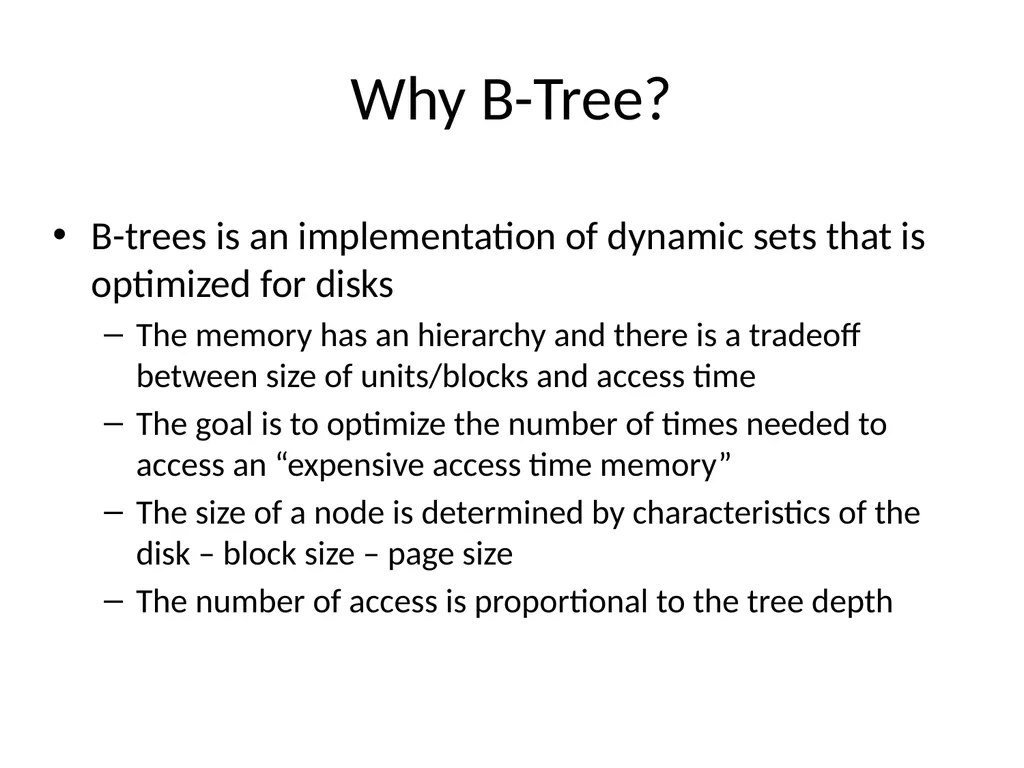 Why B-Tree?

• B-trees is an implementation of dynamic sets that is optimized for disks
  – The memory has an hierarchy and there is a tradeoff between size of units/blocks and access time
  – The goal is to optimize the number of times needed to access an “expensive access time memory”
  – The size of a node is determined by characteristics of the disk – block size – page size
  – The number of access is proportional to the tree depth